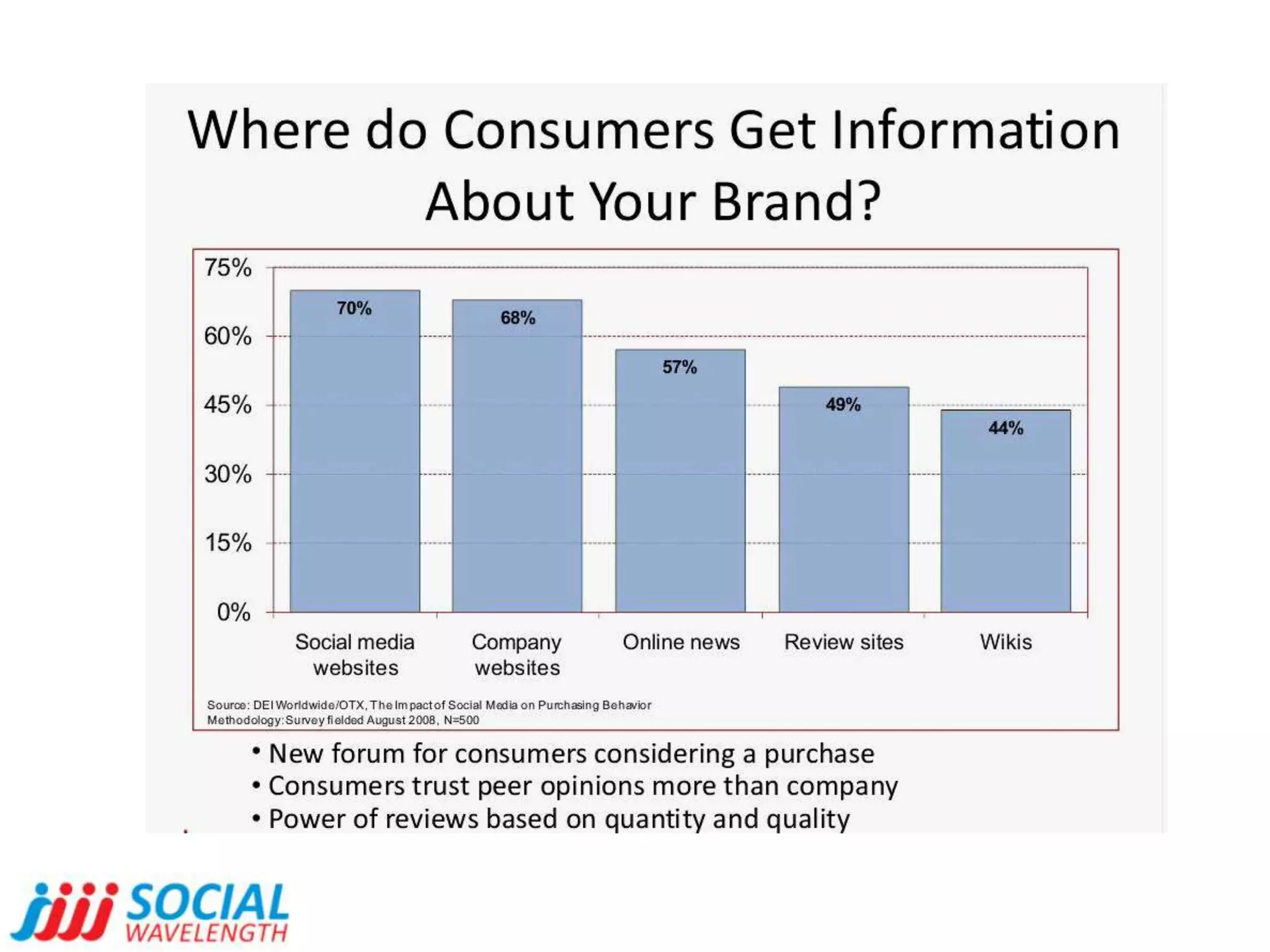 Where do Consumers Get Information About Your Brand?

75%
60%
45%
30%
15%
0%

70%
68%
57%
49%
44%

Social media websites
Company websites
Online news
Review sites
Wikis

Source: DEI Worldwide/OTX, The Impact of Social Media on Purchasing Behavior
Methodology: Survey fielded August 2008, N=500

• New forum for consumers considering a purchase
• Consumers trust peer opinions more than company
• Power of reviews based on quantity and quality

SOCIAL WAVELENGTH